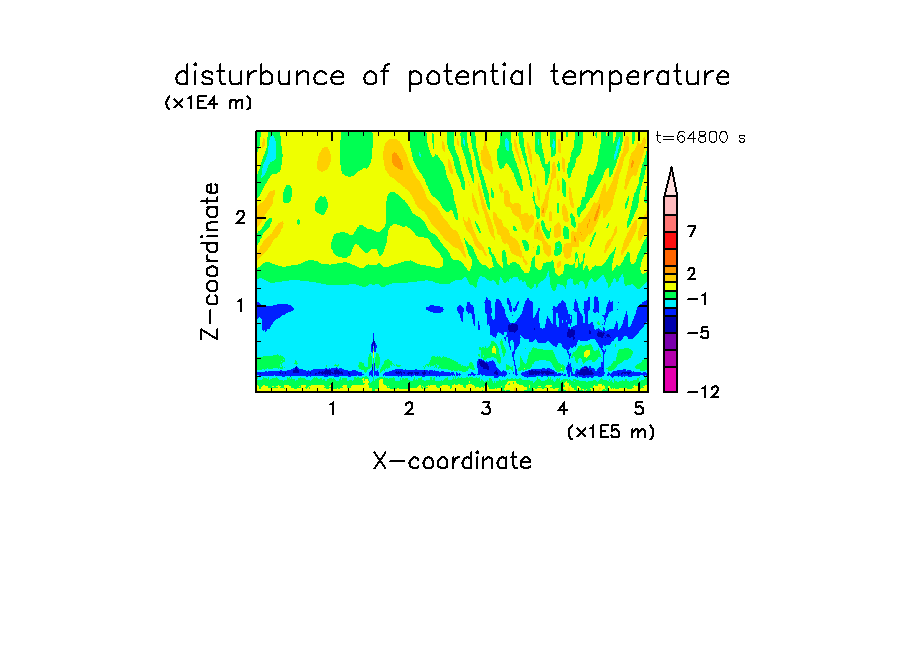 disturbunce of potential temperature

(x1E4 m)

t=64800 s

Z-coordinate

2

1

7

2

−1

−5

−12

1 2 3 4 5

(x1E5 m)

X-coordinate